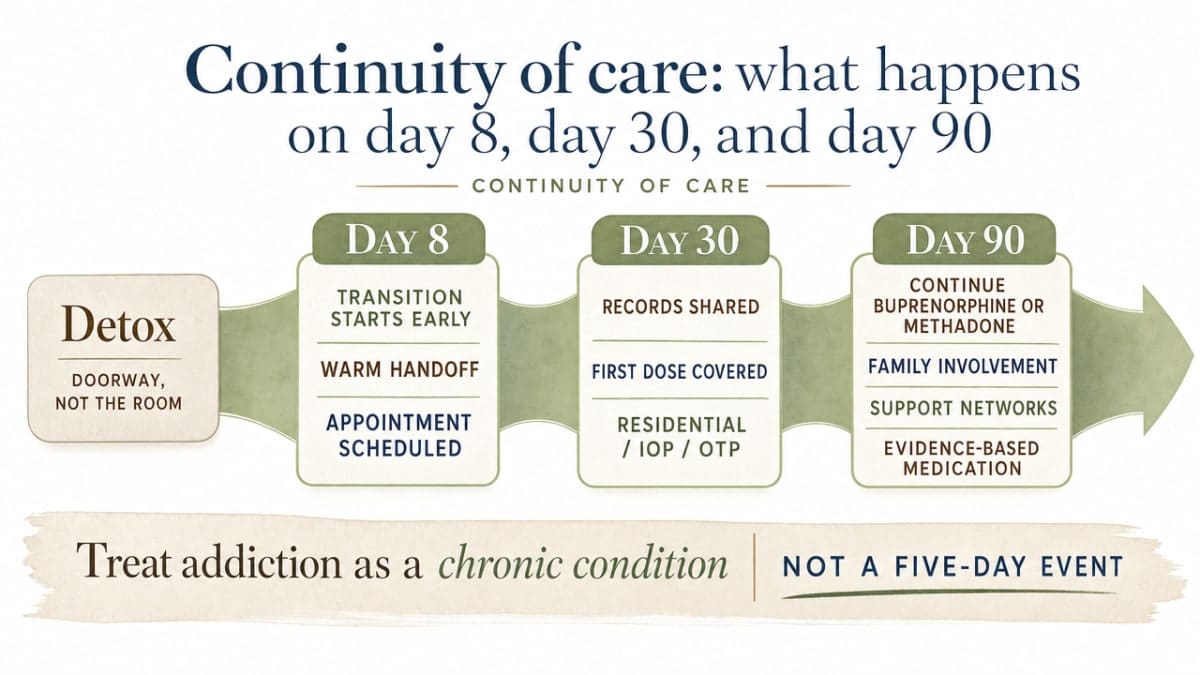 Continuity of care: what happens on day 8, day 30, and day 90

CONTINUITY OF CARE

Detox

DOORWAY, NOT THE ROOM

DAY 8

TRANSITION STARTS EARLY

WARM HANDOFF

APPOINTMENT SCHEDULED

DAY 30

RECORDS SHARED

FIRST DOSE COVERED

RESIDENTIAL / IOP / OTP

DAY 90

CONTINUE BUPRENORPHINE OR METHADONE

FAMILY INVOLVEMENT

SUPPORT NETWORKS

EVIDENCE-BASED MEDICATION

Treat addiction as a chronic condition

NOT A FIVE-DAY EVENT